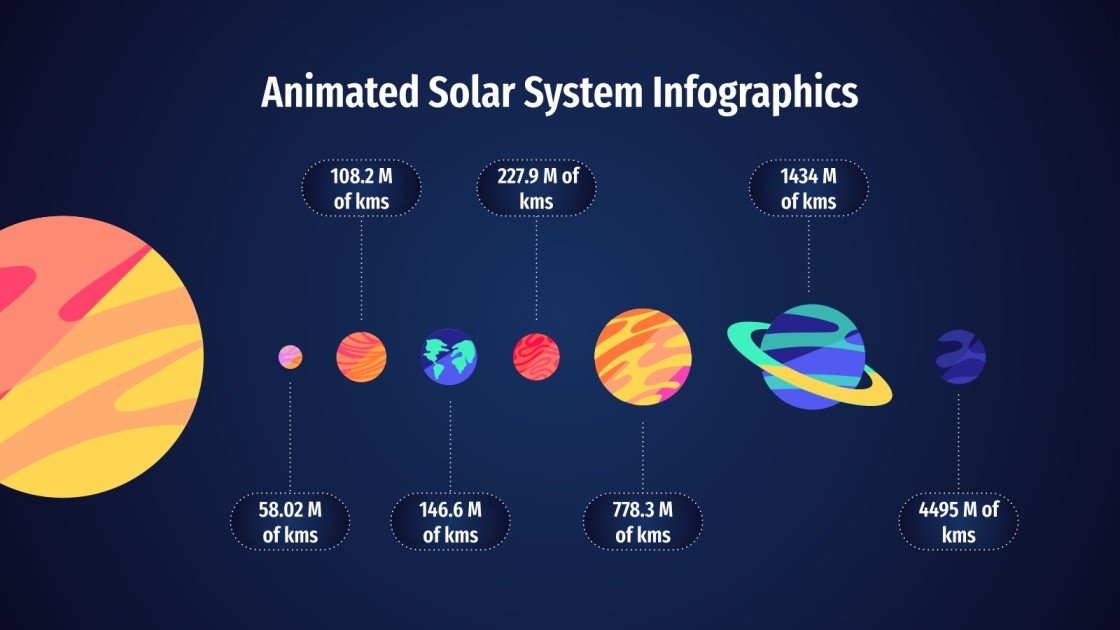 Animated Solar System Infographics

108.2 M of kms

227.9 M of kms

1434 M of kms

58.02 M of kms

146.6 M of kms

778.3 M of kms

4495 M of kms